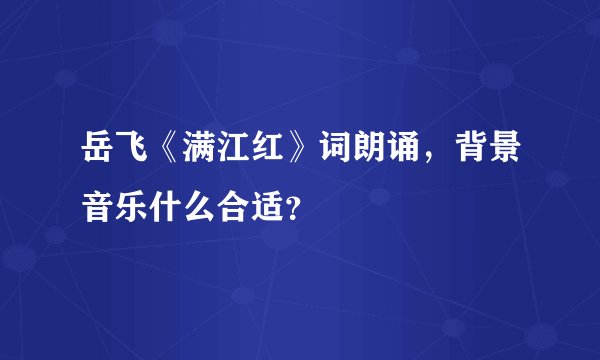 岳飞《满江红》词朗诵，背景音乐什么合适?